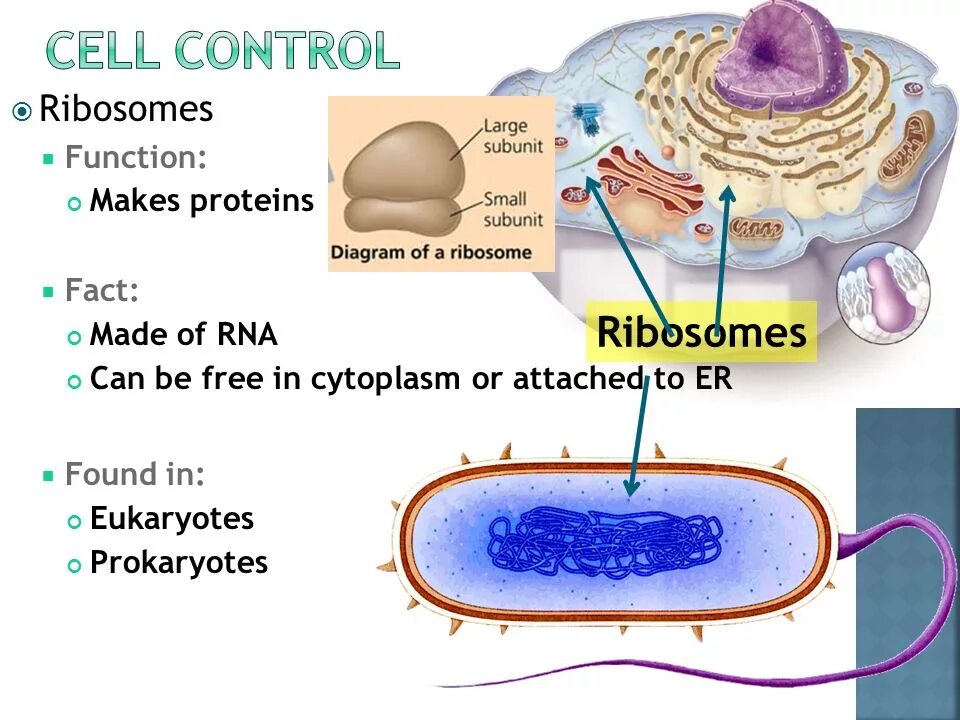 CELL CONTROL

Ribosomes

Function:

Makes proteins

Large subunit

Small subunit

Diagram of a ribosome

Fact:

Made of RNA

Can be free in cytoplasm or attached to ER

Ribosomes

Found in:

Eukaryotes

Prokaryotes